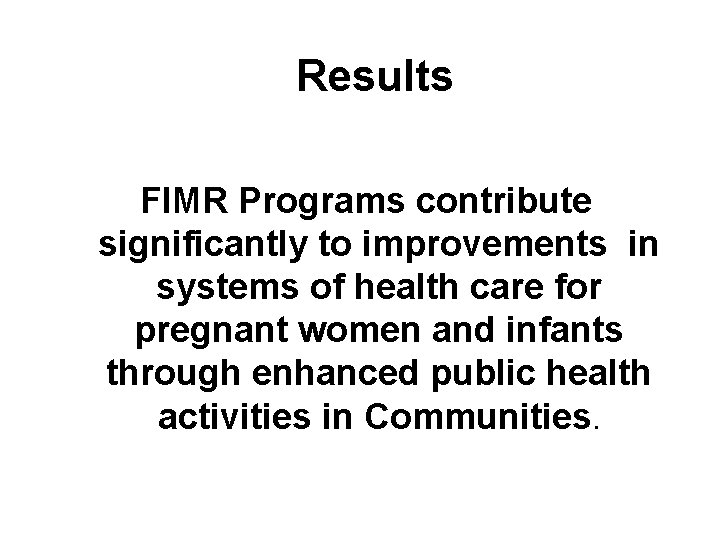 Results

FIMR Programs contribute significantly to improvements in systems of health care for pregnant women and infants through enhanced public health activities in Communities.